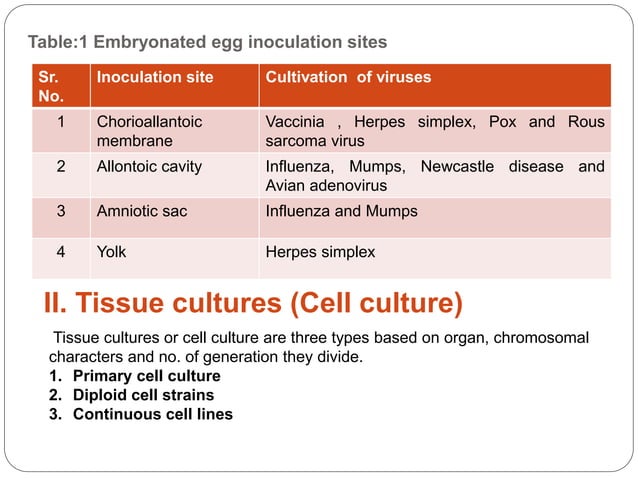 Table:1 Embryonated egg inoculation sites

| Sr. No. | Inoculation site | Cultivation of viruses |
|---|---|---|
| 1 | Chorioallantoic membrane | Vaccinia , Herpes simplex, Pox and Rous sarcoma virus |
| 2 | Allontoic cavity | Influenza, Mumps, Newcastle disease and Avian adenovirus |
| 3 | Amniotic sac | Influenza and Mumps |
| 4 | Yolk | Herpes simplex |

II. Tissue cultures (Cell culture)

Tissue cultures or cell culture are three types based on organ, chromosomal characters and no. of generation they divide.

1. Primary cell culture
2. Diploid cell strains
3. Continuous cell lines